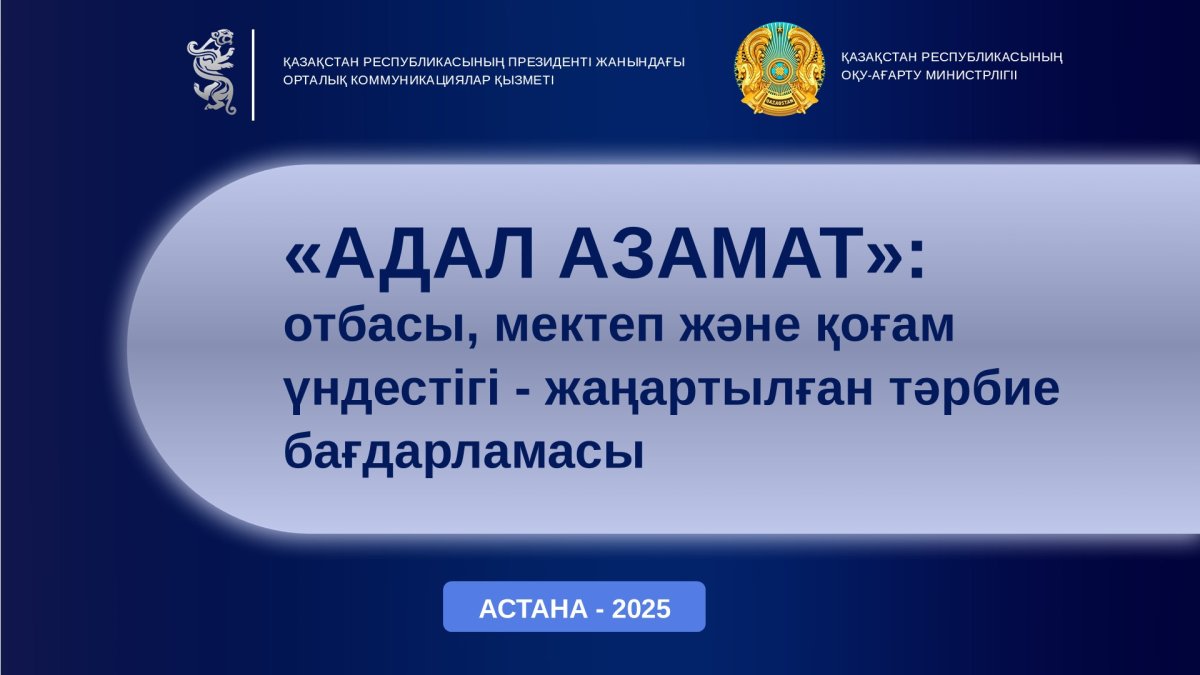 ҚАЗАҚСТАН РЕСПУБЛИКАСЫНЫҢ ПРЕЗИДЕНТІ ЖАНЫНДАҒЫ ОРТАЛЫҚ КОММУНИКАЦИЯЛАР ҚЫЗМЕТІ

QAZAQSTAN

ҚАЗАҚСТАН РЕСПУБЛИКАСЫНЫҢ ОҚУ-АҒАРТУ МИНИСТРЛІГІ

«АДАЛ АЗАМАТ»:
отбасы, мектеп және қоғам үндестігі - жаңартылған тәрбие бағдарламасы

АСТАНА - 2025